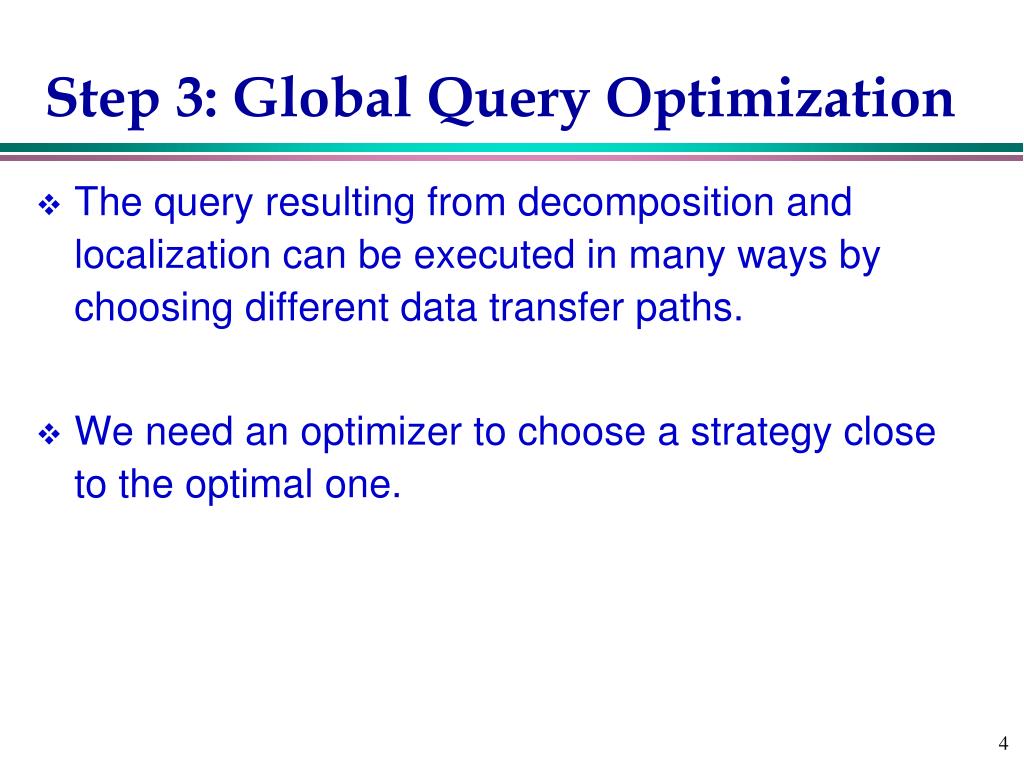 Step 3: Global Query Optimization

❖ The query resulting from decomposition and localization can be executed in many ways by choosing different data transfer paths.

❖ We need an optimizer to choose a strategy close to the optimal one.

4